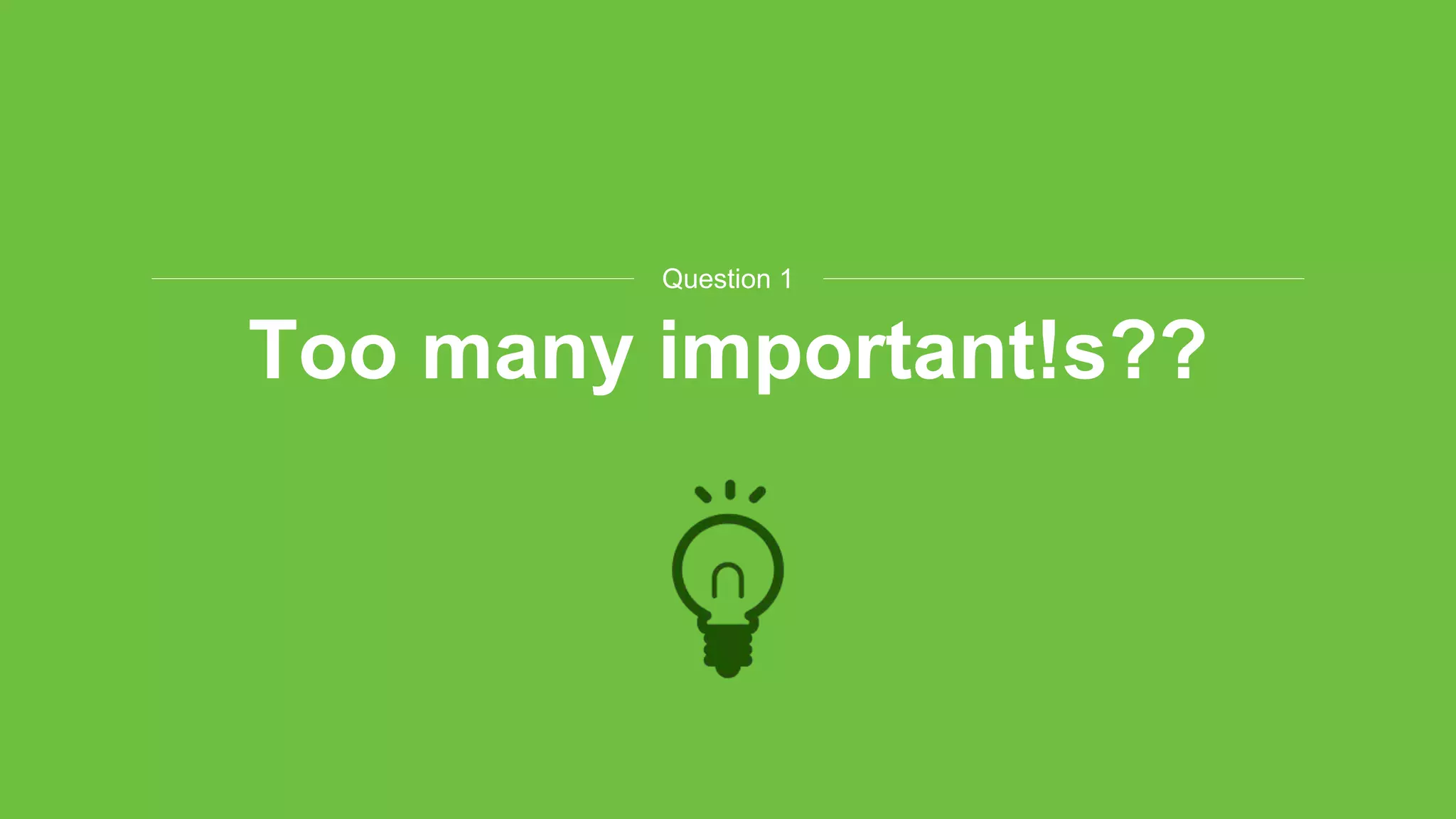 Question 1

Too many important!s??